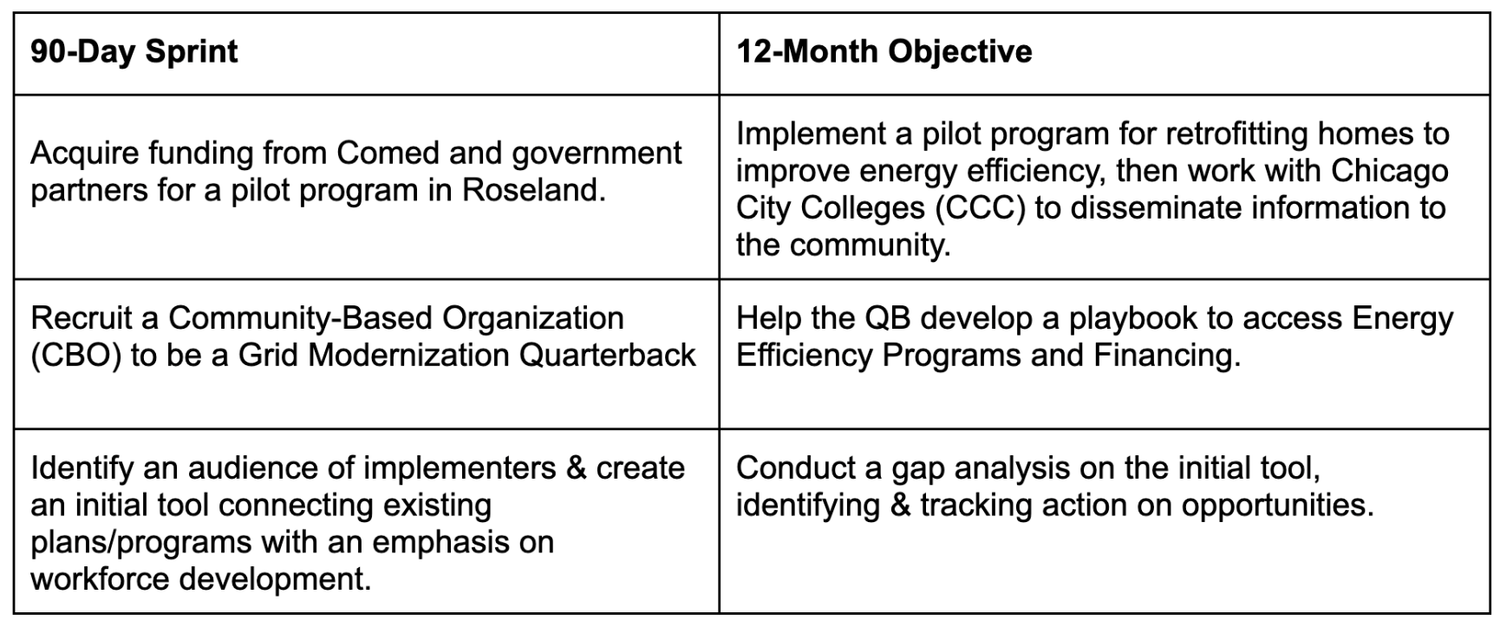 | 90-Day Sprint | 12-Month Objective |
|---|---|
| Acquire funding from Comed and government partners for a pilot program in Roseland. | Implement a pilot program for retrofitting homes to improve energy efficiency, then work with Chicago City Colleges (CCC) to disseminate information to the community. |
| Recruit a Community-Based Organization (CBO) to be a Grid Modernization Quarterback | Help the QB develop a playbook to access Energy Efficiency Programs and Financing. |
| Identify an audience of implementers & create an initial tool connecting existing plans/programs with an emphasis on workforce development. | Conduct a gap analysis on the initial tool, identifying & tracking action on opportunities. |